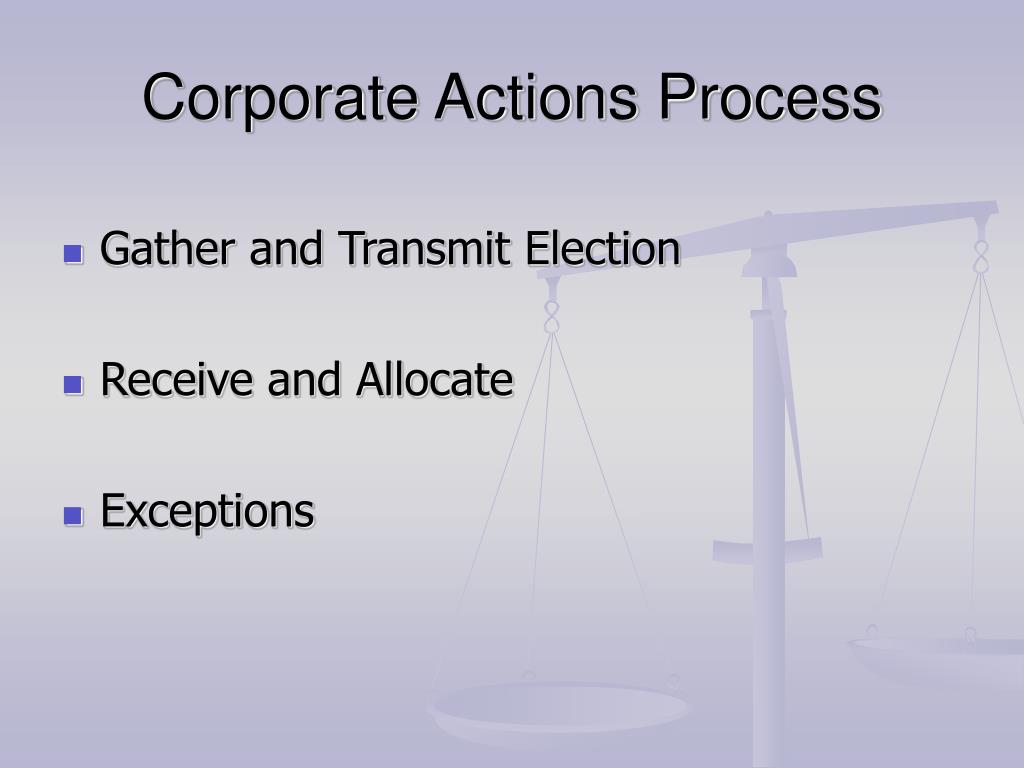 Corporate Actions Process

- Gather and Transmit Election
- Receive and Allocate
- Exceptions